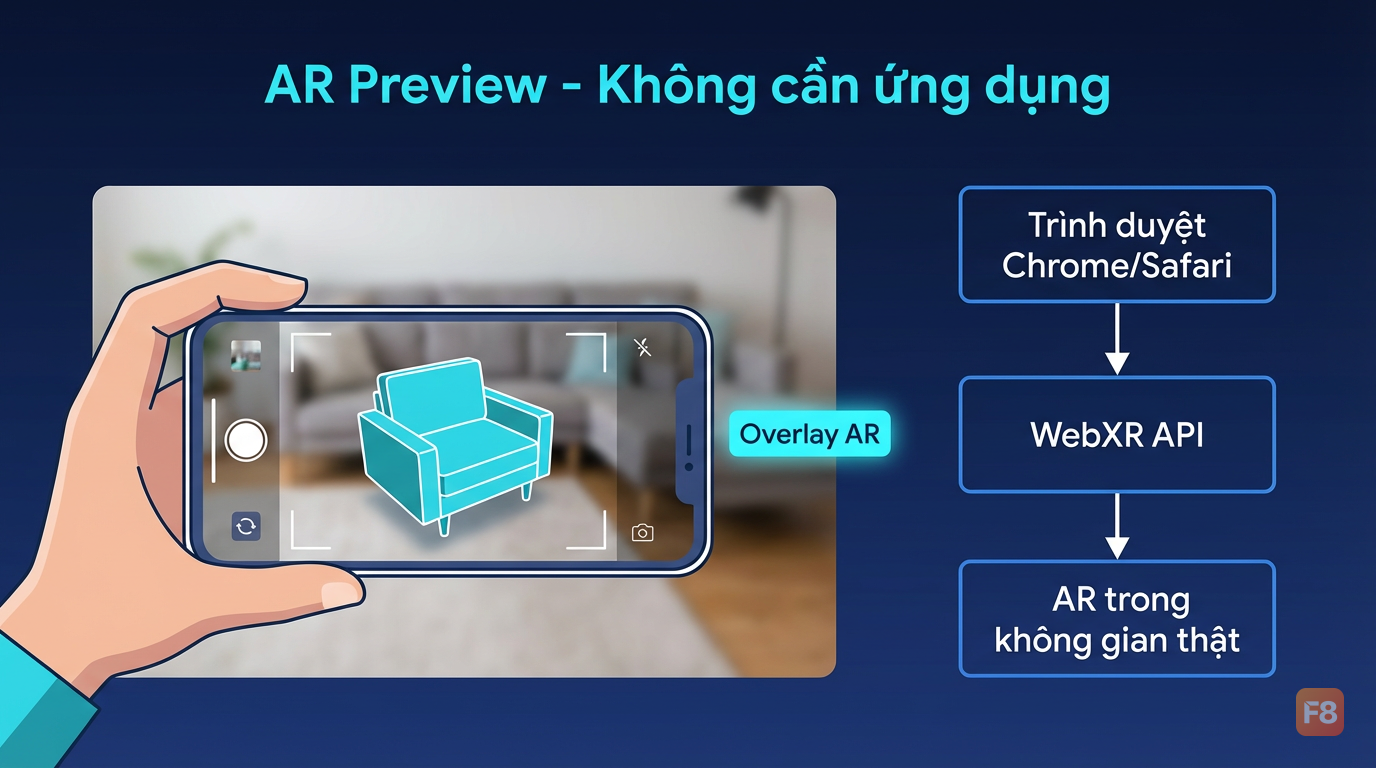 AR Preview - Không cần ứng dụng

Overlay AR

Trình duyệt Chrome/Safari

WebXR API

AR trong không gian thật

F8